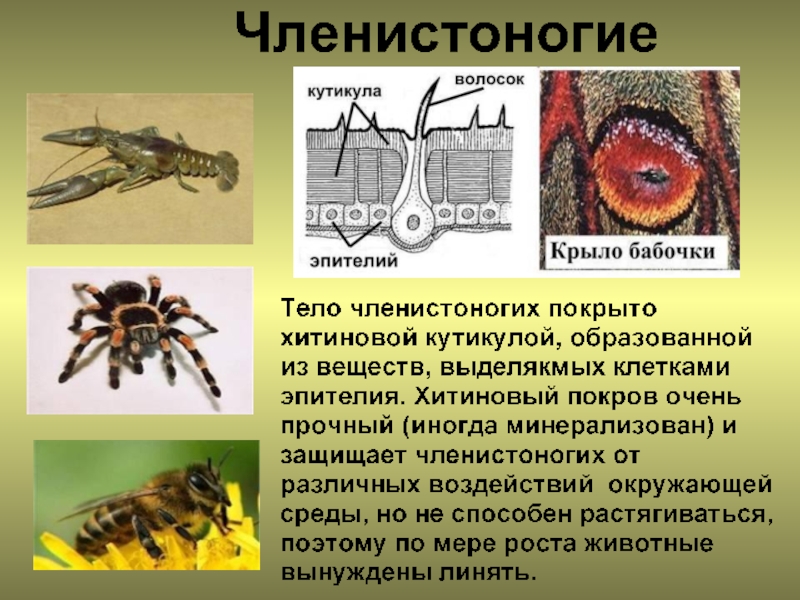 Членистоногие

кутикула

волосок

эпителий

Крыло бабочки

Тело членистоногих покрыто хитиновой кутикулой, образованной из веществ, выделякмых клетками эпителия. Хитиновый покров очень прочный (иногда минерализован) и защищает членистоногих от различных воздействий окружающей среды, но не способен растягиваться, поэтому по мере роста животные вынуждены линять.